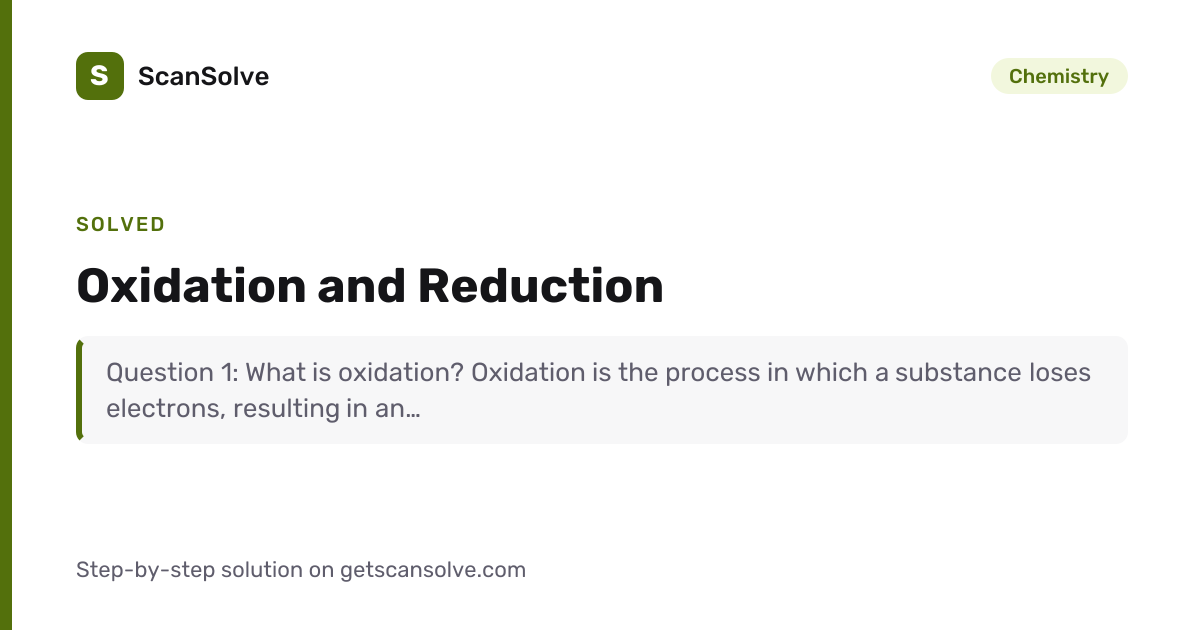 S ScanSolve

Chemistry

SOLVED

Oxidation and Reduction

Question 1: What is oxidation? Oxidation is the process in which a substance loses electrons, resulting in an…

Step-by-step solution on getscansolve.com